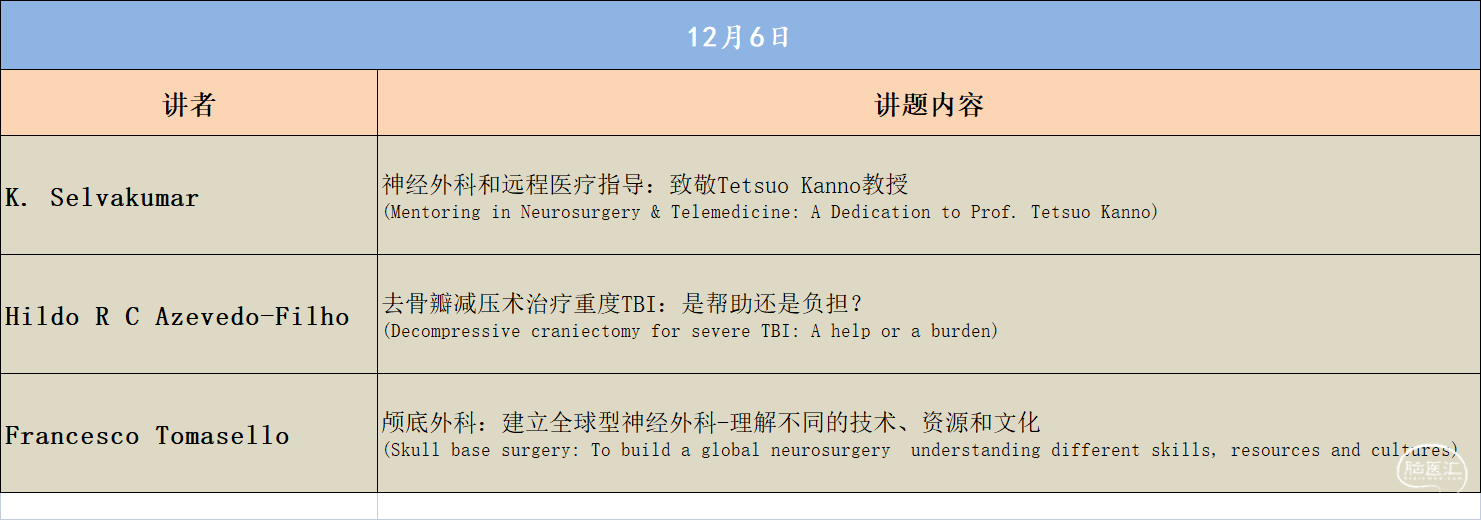 12月6日

| 讲者 | 讲题内容 |
|---|---|
| K. Selvakumar | 神经外科和远程医疗指导：致敬Tetsuo Kanno教授 (Mentoring in Neurosurgery & Telemedicine: A Dedication to Prof. Tetsuo Kanno) |
| Hildo R C Azevedo-Filho | 去骨瓣减压术治疗重度TBI：是帮助还是负担？ (Decompressive craniectomy for severe TBI: A help or a burden) |
| Francesco Tomasello | 颅底外科：建立全球型神经外科-理解不同的技术、资源和文化 (Skull base surgery: To build a global neurosurgery understanding different skills, resources and cultures) |

脑医汇